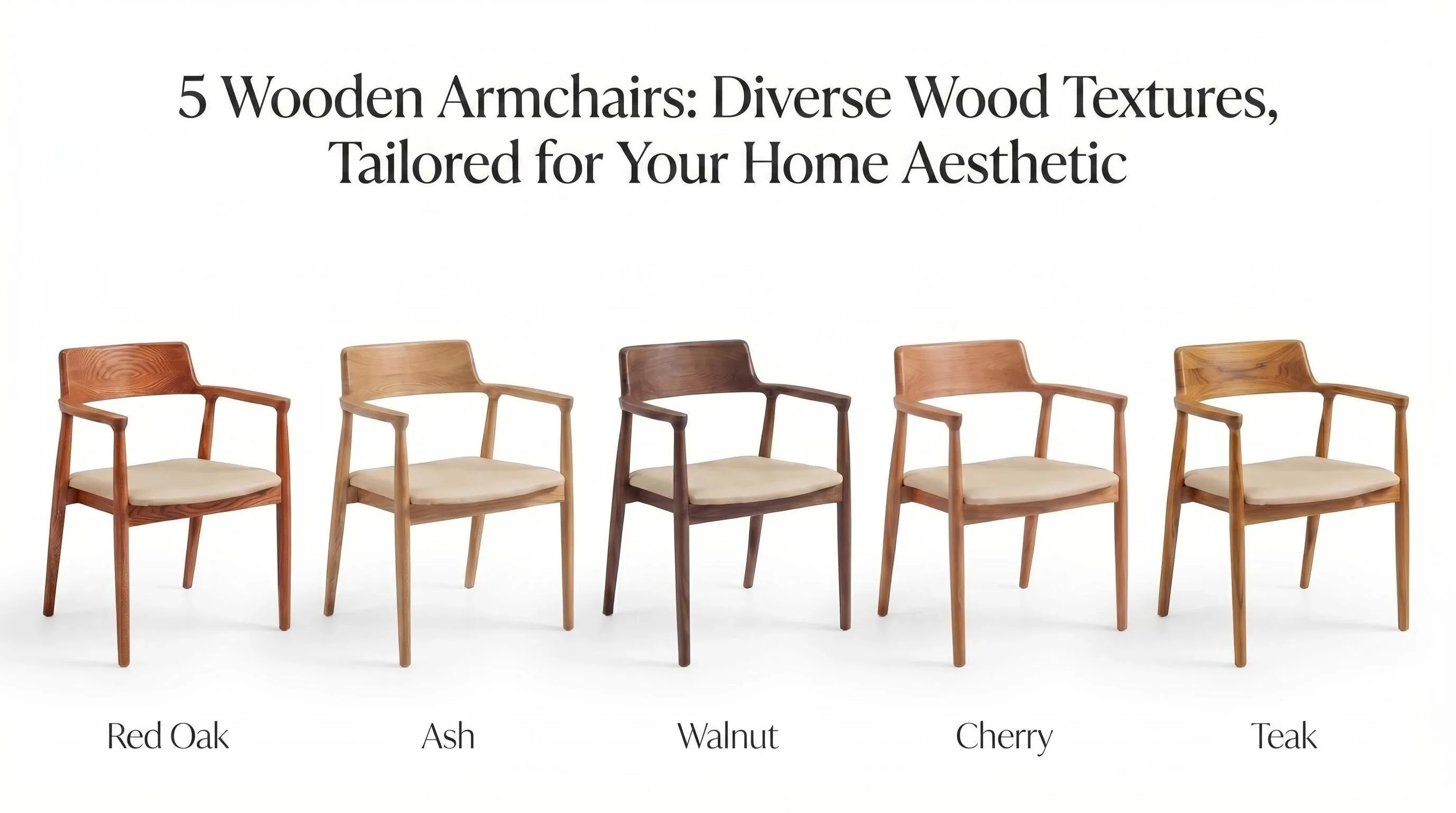 5 Wooden Armchairs: Diverse Wood Textures, Tailored for Your Home Aesthetic

Red Oak

Ash

Walnut

Cherry

Teak